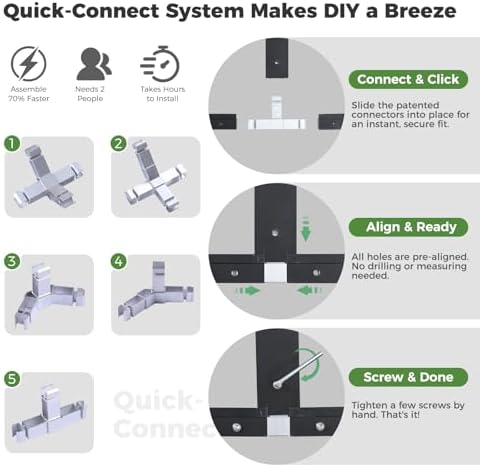 Quick-Connect System Makes DIY a Breeze

Assemble 70% Faster

Needs 2 People

Takes Hours to Install

1

2

3

4

5

Quick-Connec

Connect & Click

Slide the patented connectors into place for an instant, secure fit.

Align & Ready

All holes are pre-aligned. No drilling or measuring needed.

Screw & Done

Tighten a few screws by hand. That's it!